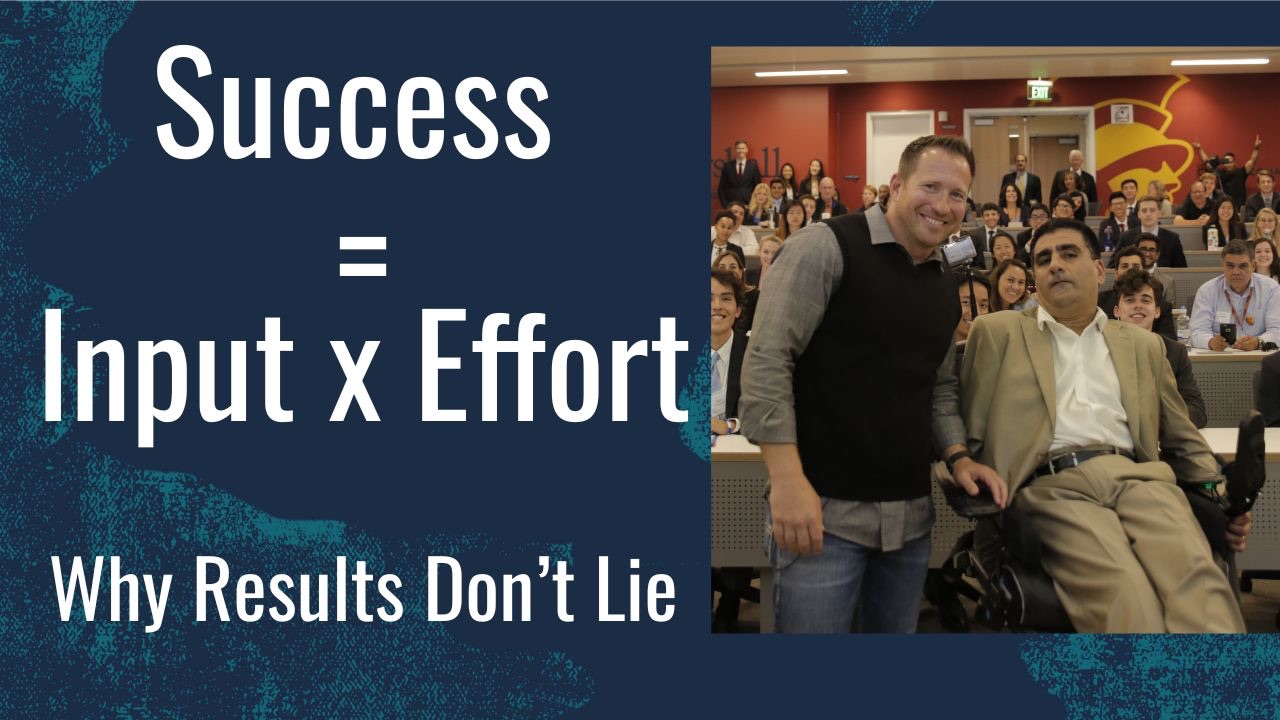 Success
=
Input x Effort

Why Results Don't Lie

EXIT